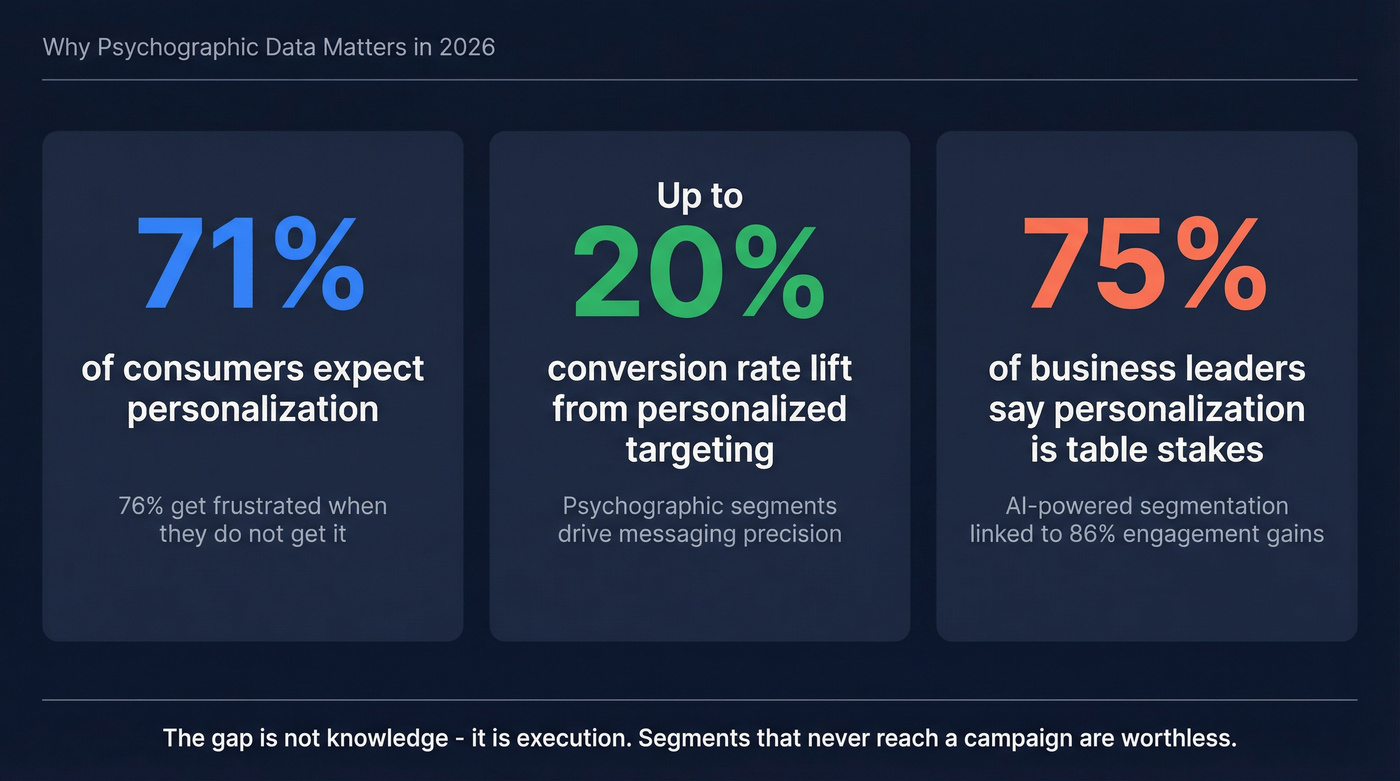 Why Psychographic Data Matters in 2026

71%

of consumers expect personalization

76% get frustrated when they do not get it

Up to

20%

conversion rate lift from personalized targeting

Psychographic segments drive messaging precision

75%

of business leaders say personalization is table stakes

AI-powered segmentation linked to 86% engagement gains

The gap is not knowledge - it is execution. Segments that never reach a campaign are worthless.